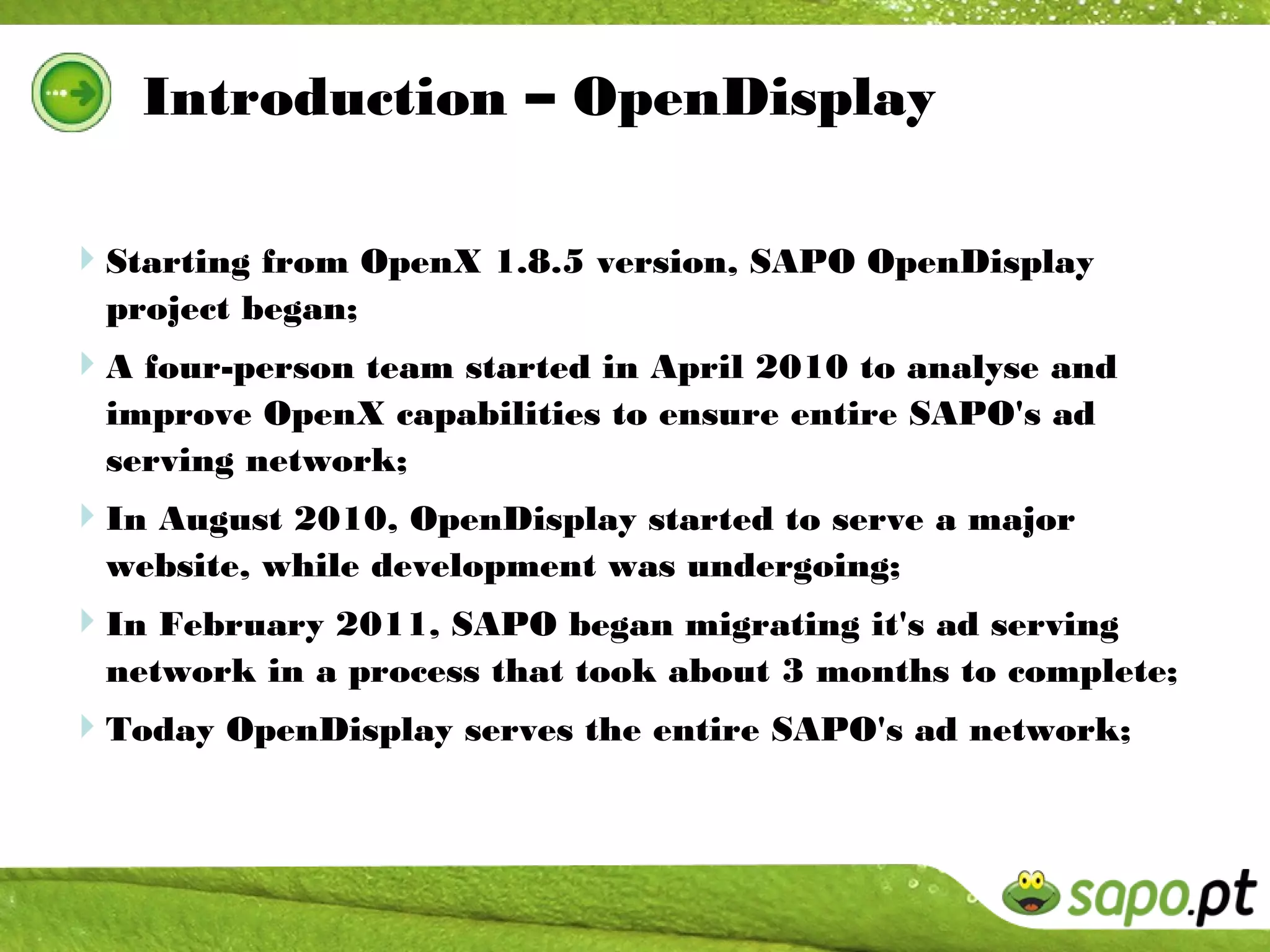 Introduction – OpenDisplay

Starting from OpenX 1.8.5 version, SAPO OpenDisplay project began;

A four-person team started in April 2010 to analyse and improve OpenX capabilities to ensure entire SAPO's ad serving network;

In August 2010, OpenDisplay started to serve a major website, while development was undergoing;

In February 2011, SAPO began migrating it's ad serving network in a process that took about 3 months to complete;

Today OpenDisplay serves the entire SAPO's ad network;

sapo.pt